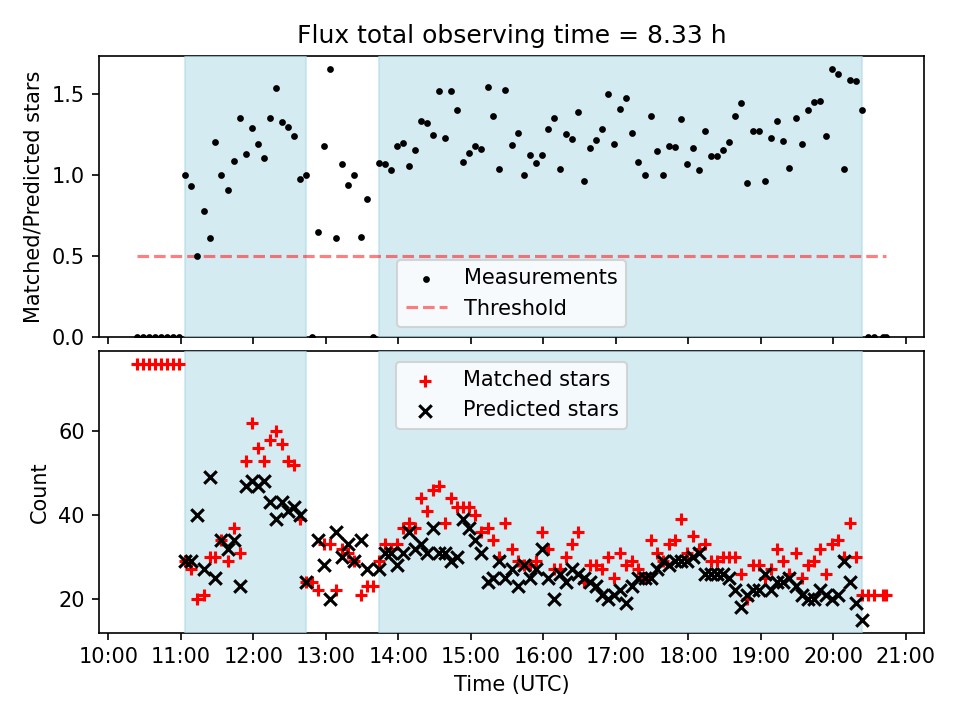 Flux total observing time = 8.33 h

Matched/Predicted stars

1.5
1.0
0.5
0.0

Measurements
Threshold

Matched stars
Predicted stars

Count

60
40
20

10:00 11:00 12:00 13:00 14:00 15:00 16:00 17:00 18:00 19:00 20:00 21:00
Time (UTC)